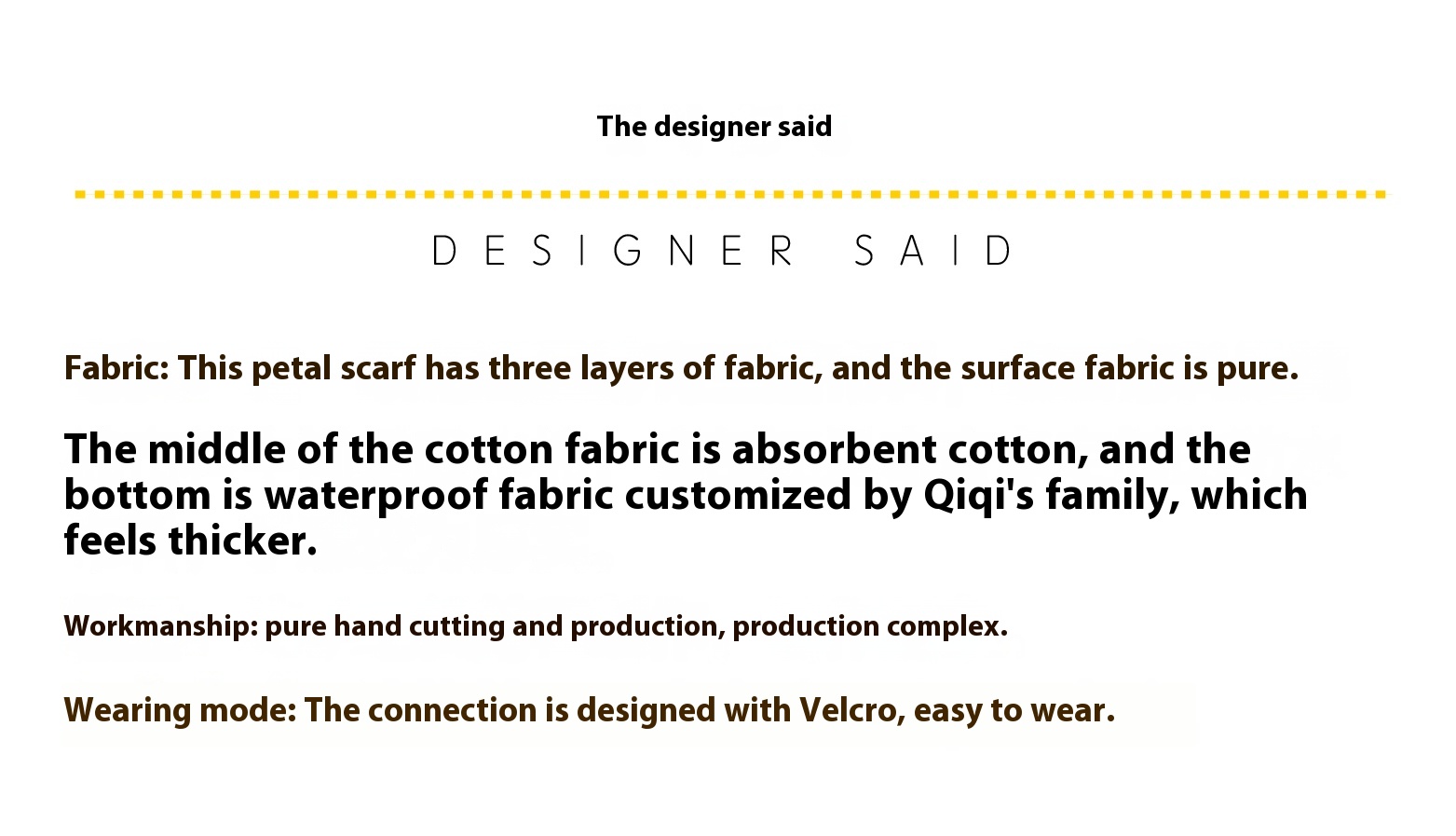 The designer said

DESIGNER SAID

Fabric: This petal scarf has three layers of fabric, and the surface fabric is pure.

The middle of the cotton fabric is absorbent cotton, and the bottom is waterproof fabric customized by Qiqi's family, which feels thicker.

Workmanship: pure hand cutting and production, production complex.

Wearing mode: The connection is designed with Velcro, easy to wear.